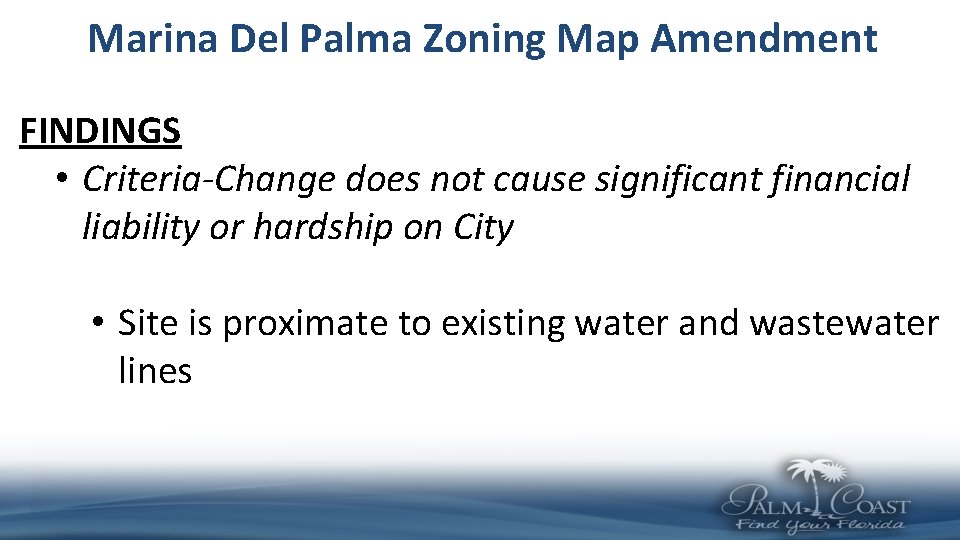 Marina Del Palma Zoning Map Amendment

FINDINGS

• Criteria-Change does not cause significant financial liability or hardship on City

• Site is proximate to existing water and wastewater lines

PALM COAST
Find Your Florida